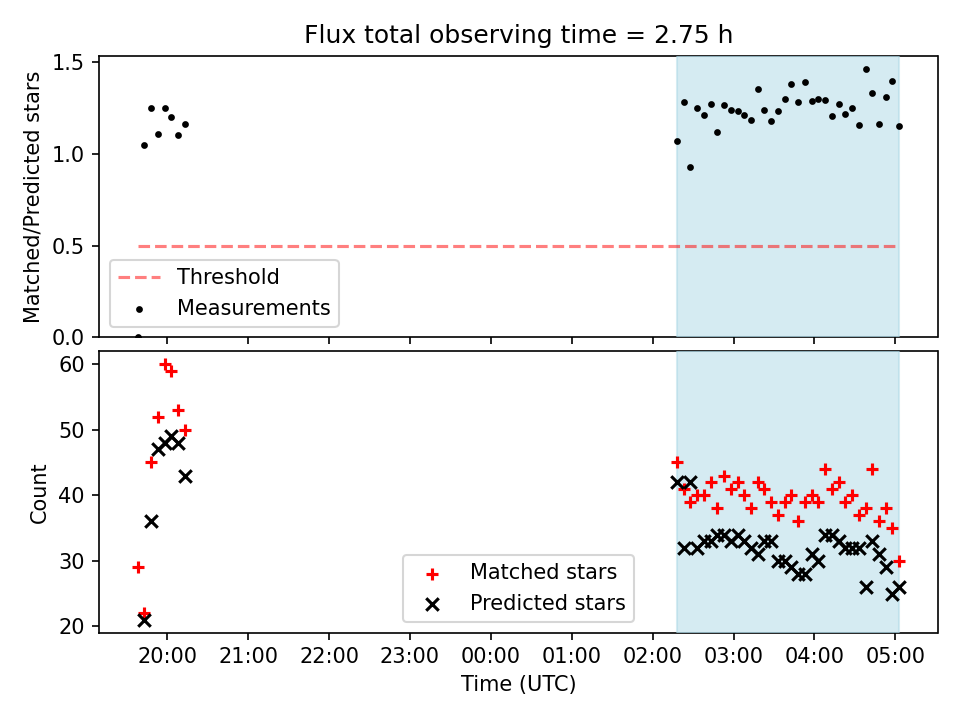 Flux total observing time = 2.75 h

Matched/Predicted stars

1.5
1.0
0.5
0.0

Threshold
Measurements

Count

60
50
40
30
20

Matched stars
Predicted stars

20:00 21:00 22:00 23:00 00:00 01:00 02:00 03:00 04:00 05:00

Time (UTC)